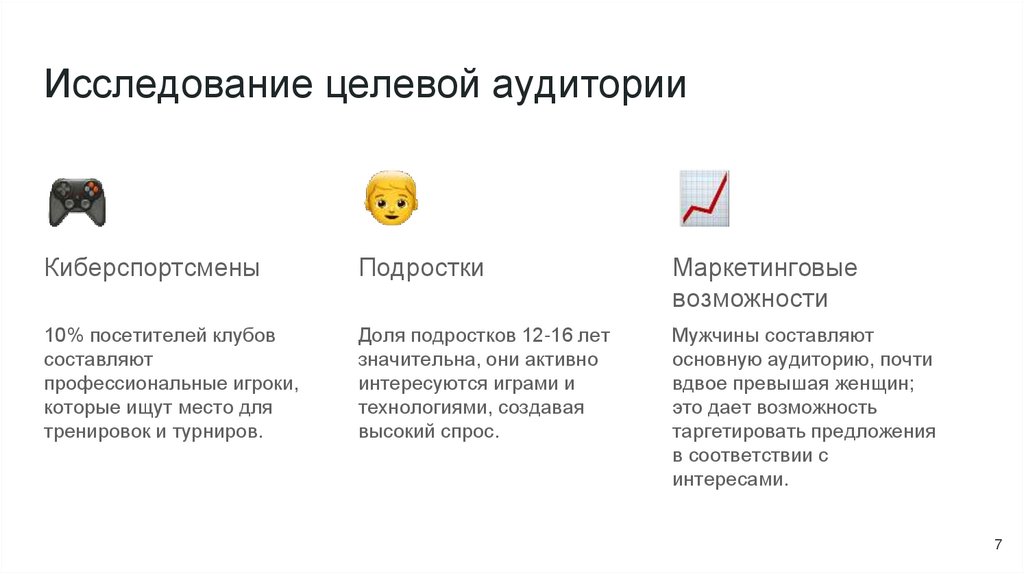 Исследование целевой аудитории

Киберспортсмены

10% посетителей клубов составляют профессиональные игроки, которые ищут место для тренировок и турниров.

Подростки

Доля подростков 12-16 лет значительна, они активно интересуются играми и технологиями, создавая высокий спрос.

Маркетинговые возможности

Мужчины составляют основную аудиторию, почти вдвое превышая женщин; это дает возможность таргетировать предложения в соответствии с интересами.

7